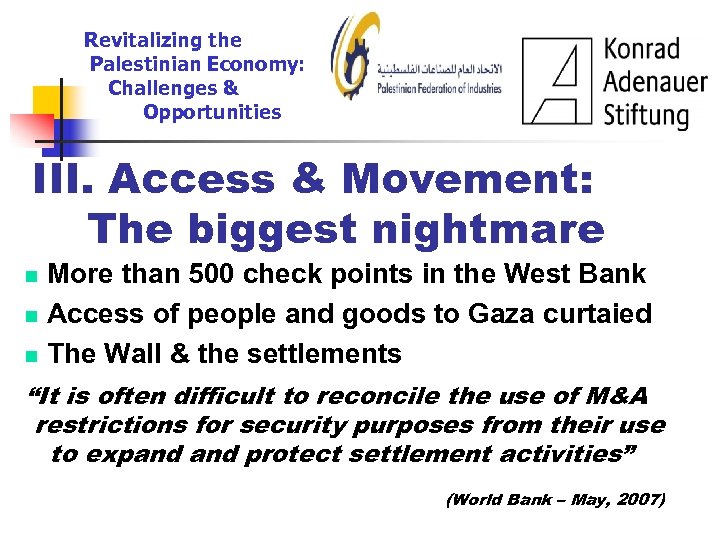 Revitalizing the Palestinian Economy: Challenges & Opportunities

الاتحاد العام للصناعات الفلسطينية
Palestinian Federation of Industries

Konrad Adenauer Stiftung

III. Access & Movement: The biggest nightmare

- More than 500 check points in the West Bank
- Access of people and goods to Gaza curtaied
- The Wall & the settlements

"It is often difficult to reconcile the use of M&A restrictions for security purposes from their use to expand and protect settlement activities"

(World Bank – May, 2007)